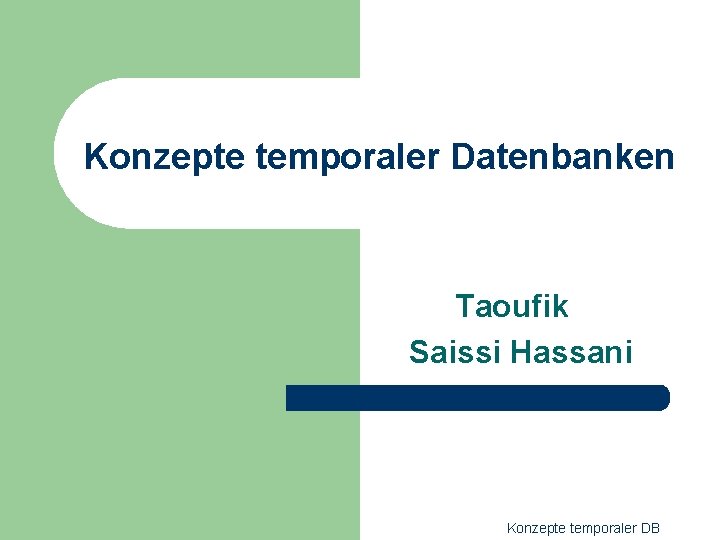 Konzepte temporaler Datenbanken

Taoufik
Saissi Hassani

Konzepte temporaler DB